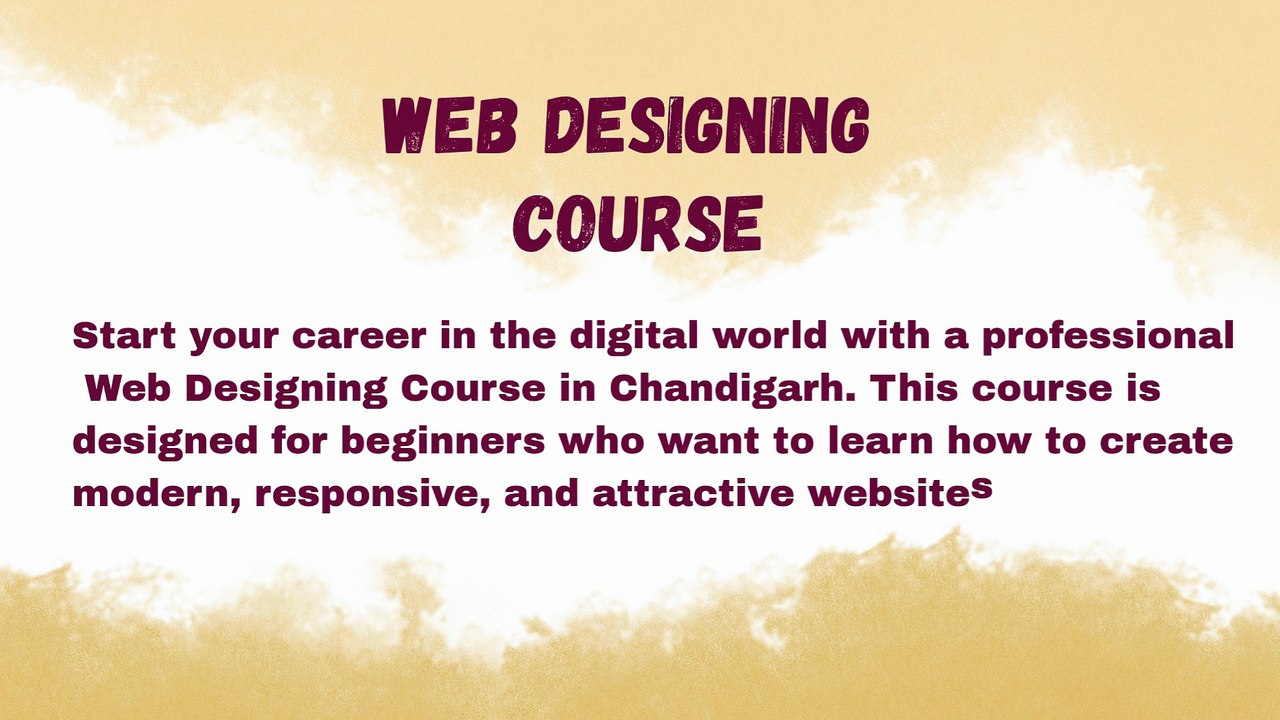 WEB DESIGNING COURSE

Start your career in the digital world with a professional Web Designing Course in Chandigarh. This course is designed for beginners who want to learn how to create modern, responsive, and attractive websites